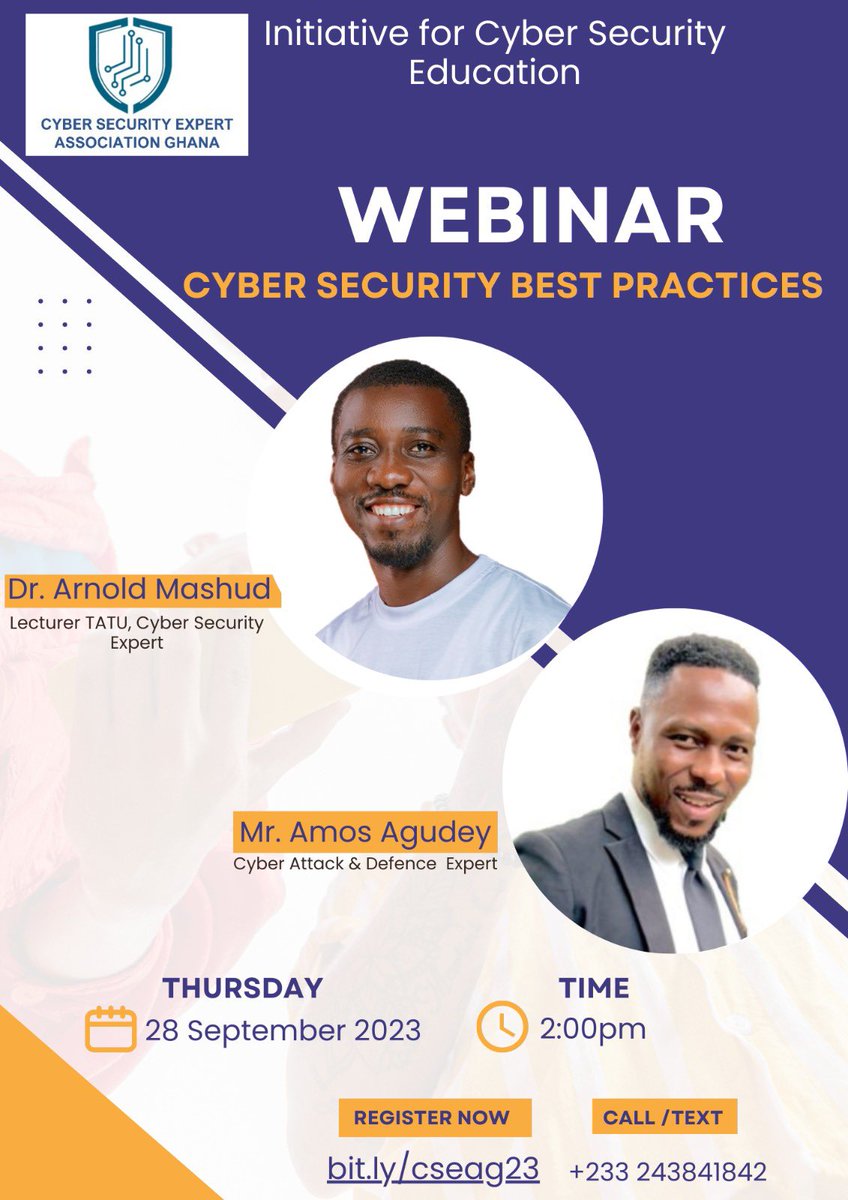 CYBER SECURITY EXPERT ASSOCIATION GHANA

Initiative for Cyber Security Education

WEBINAR

CYBER SECURITY BEST PRACTICES

Dr. Arnold Mashud
Lecturer TATU, Cyber Security Expert

Mr. Amos Agudey
Cyber Attack & Defence Expert

THURSDAY
28 September 2023

TIME
2:00pm

REGISTER NOW
bit.ly/cseag23

CALL /TEXT
+233 243841842